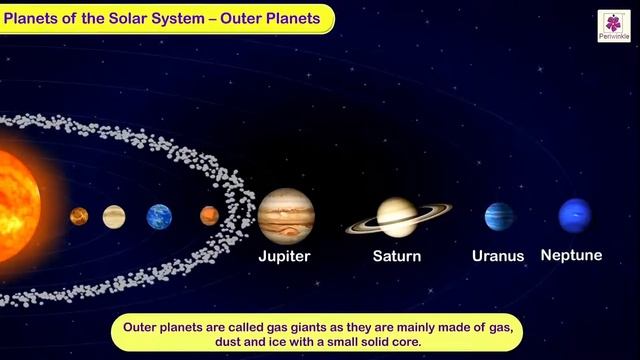 Planets of the Solar System – Outer Planets

Periwinkle

Jupiter Saturn Uranus Neptune

Outer planets are called gas giants as they are mainly made of gas, dust and ice with a small solid core.